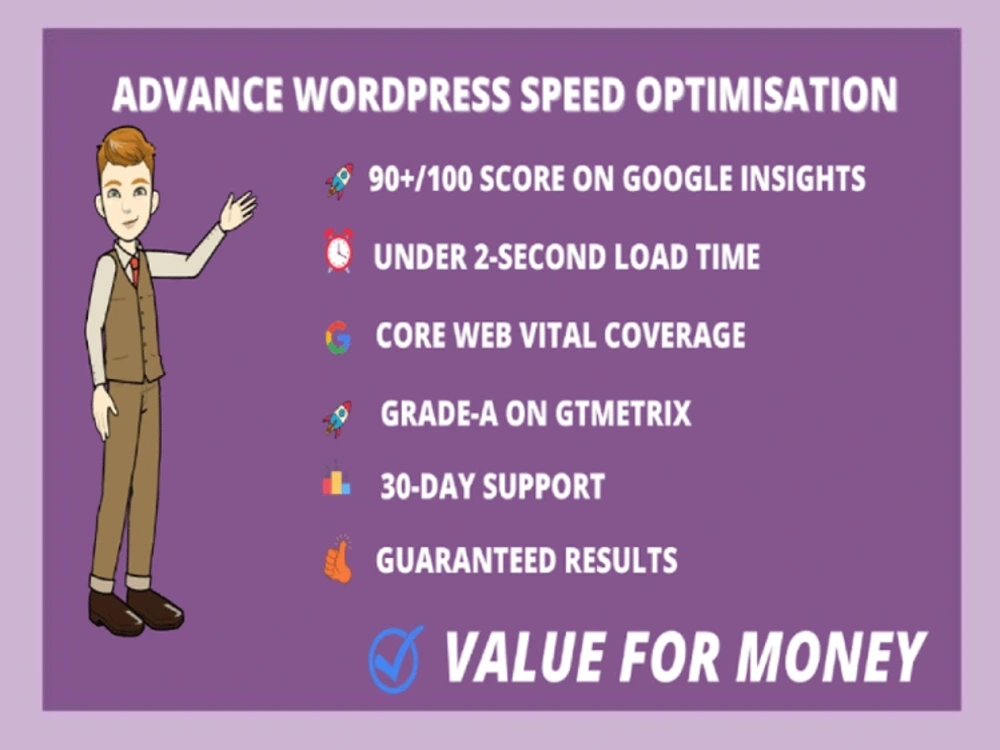 ADVANCE WORDPRESS SPEED OPTIMISATION

90+/100 SCORE ON GOOGLE INSIGHTS

UNDER 2-SECOND LOAD TIME

CORE WEB VITAL COVERAGE

GRADE-A ON GTMETRIX

30-DAY SUPPORT

GUARANTEED RESULTS

VALUE FOR MONEY